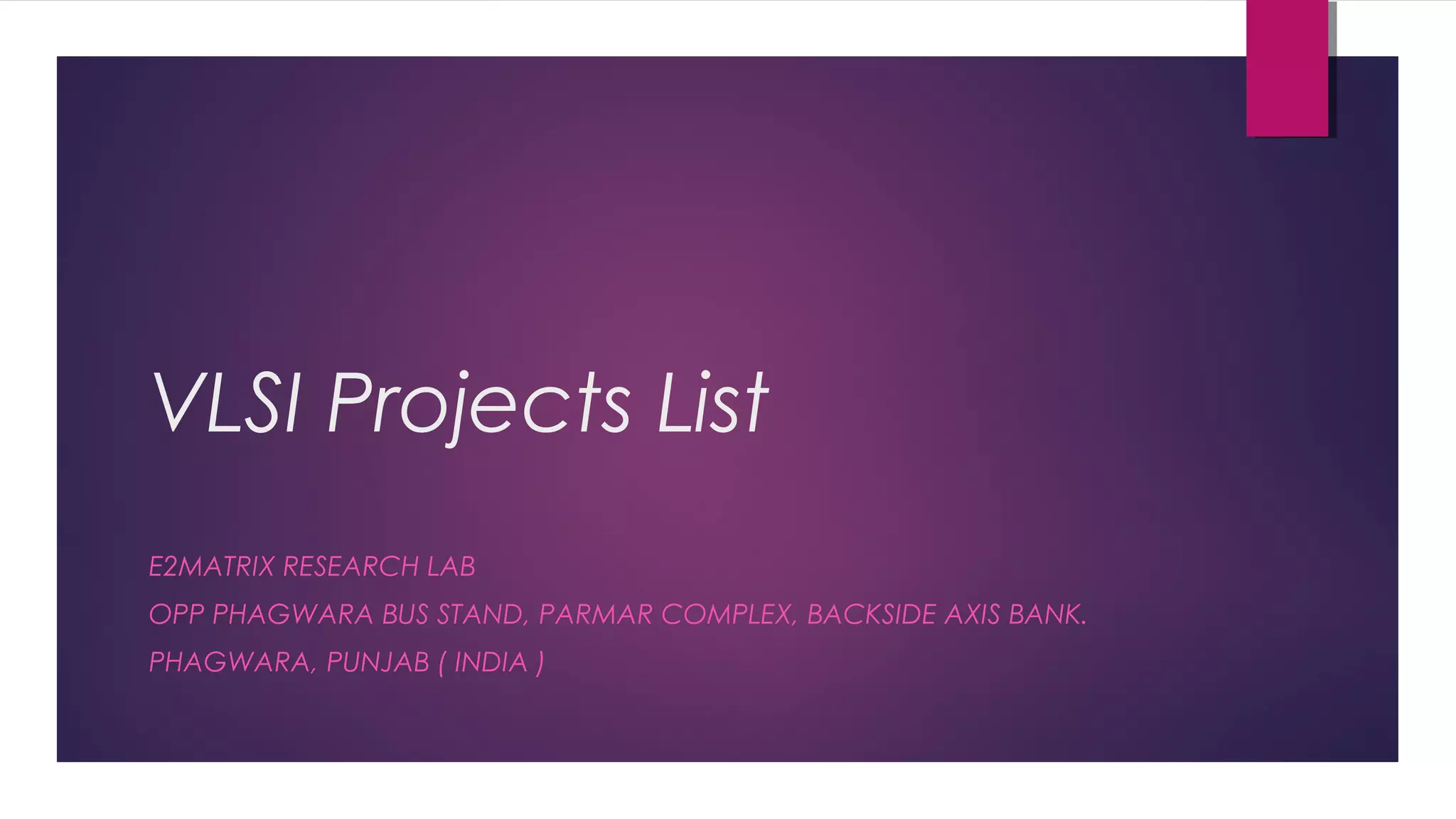 VLSI Projects List

E2MATRIX RESEARCH LAB

OPP PHAGWARA BUS STAND, PARMAR COMPLEX, BACKSIDE AXIS BANK.

PHAGWARA, PUNJAB ( INDIA )